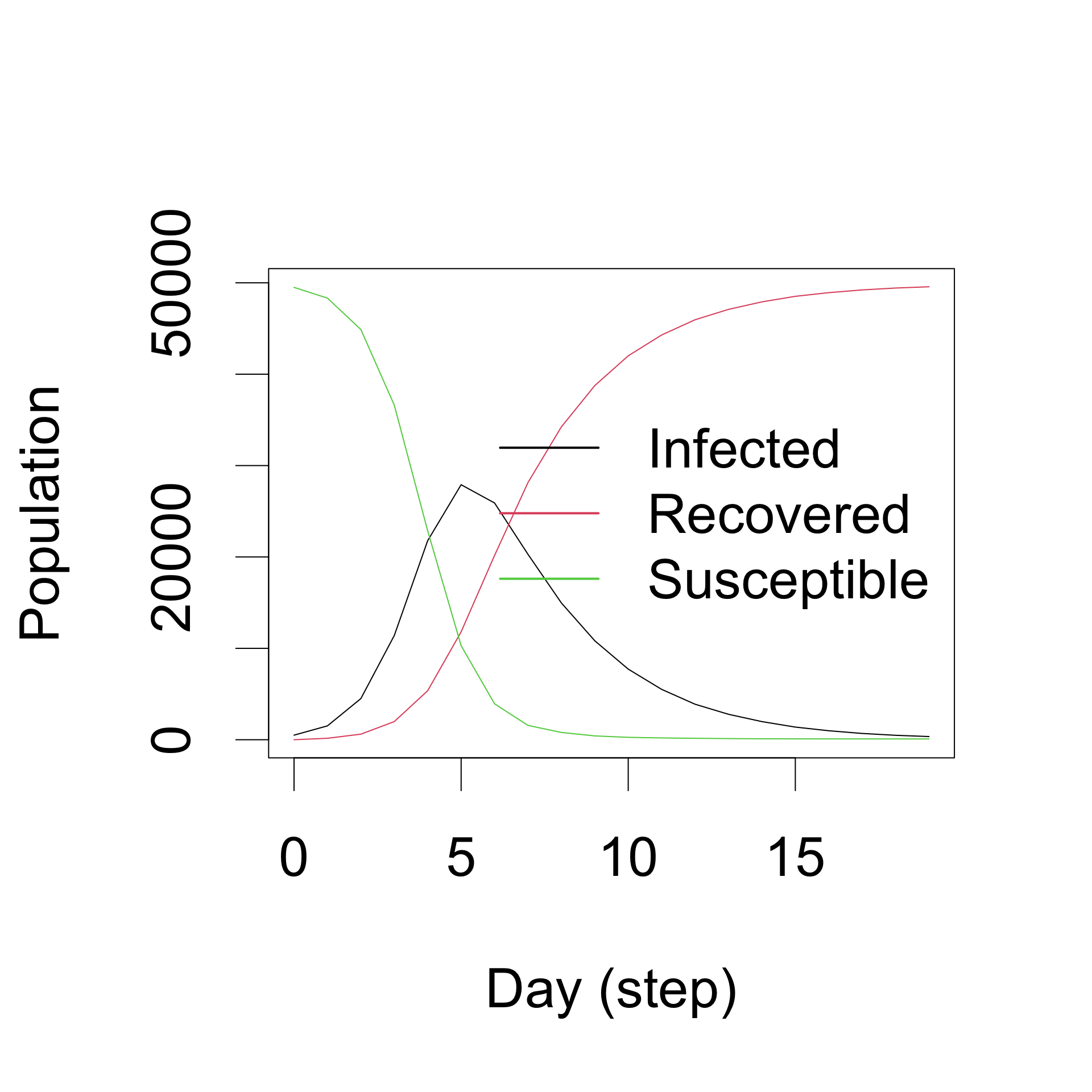 Population

500000
200000
0

Infected
Recovered
Susceptible

0
5
10
15

Day (step)